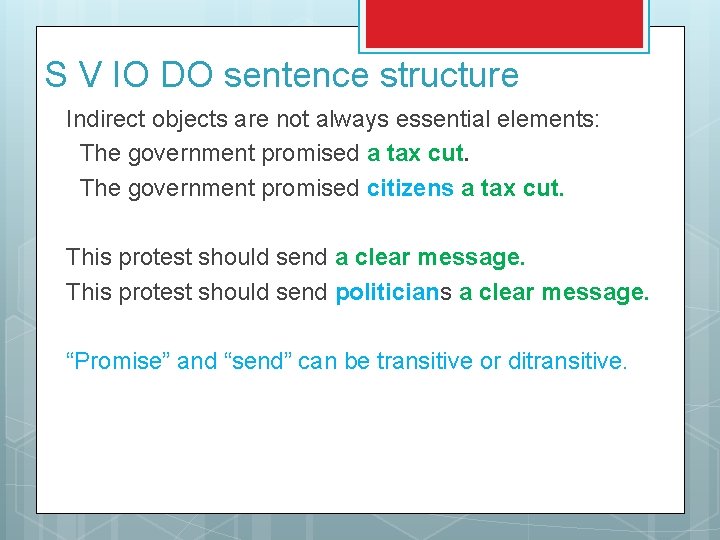 S V IO DO sentence structure

Indirect objects are not always essential elements:

The government promised a tax cut.

The government promised citizens a tax cut.

This protest should send a clear message.

This protest should send politicians a clear message.

“Promise” and “send” can be transitive or ditransitive.